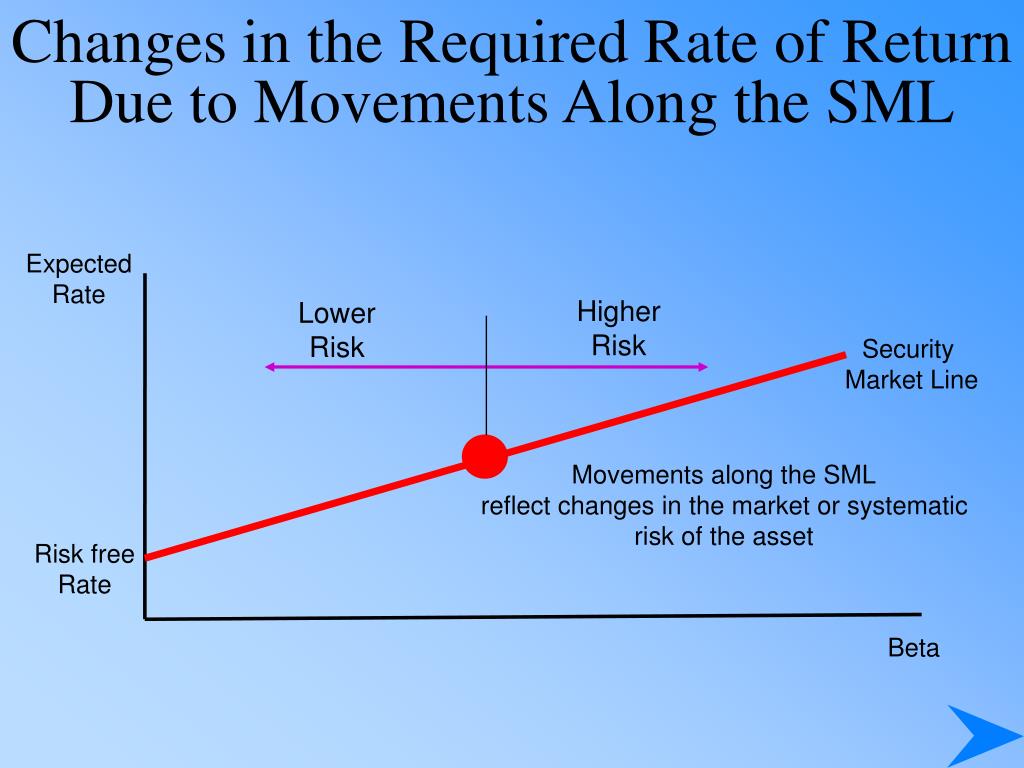 Changes in the Required Rate of Return Due to Movements Along the SML

Expected Rate

Lower Risk

Higher Risk

Security Market Line

Movements along the SML reflect changes in the market or systematic risk of the asset

Risk free Rate

Beta